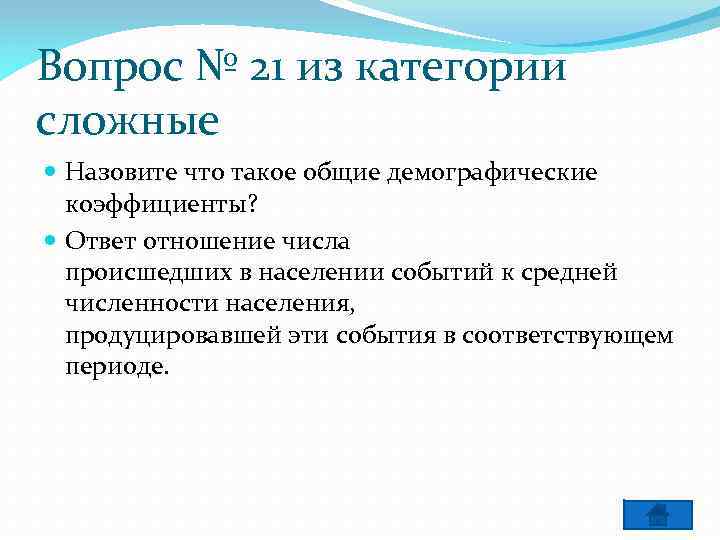 Вопрос № 21 из категории сложные

Назовите что такое общие демографические коэффициенты?

Ответ отношение числа происшедших в населении событий к средней численности населения, продуцировавшей эти события в соответствующем периоде.